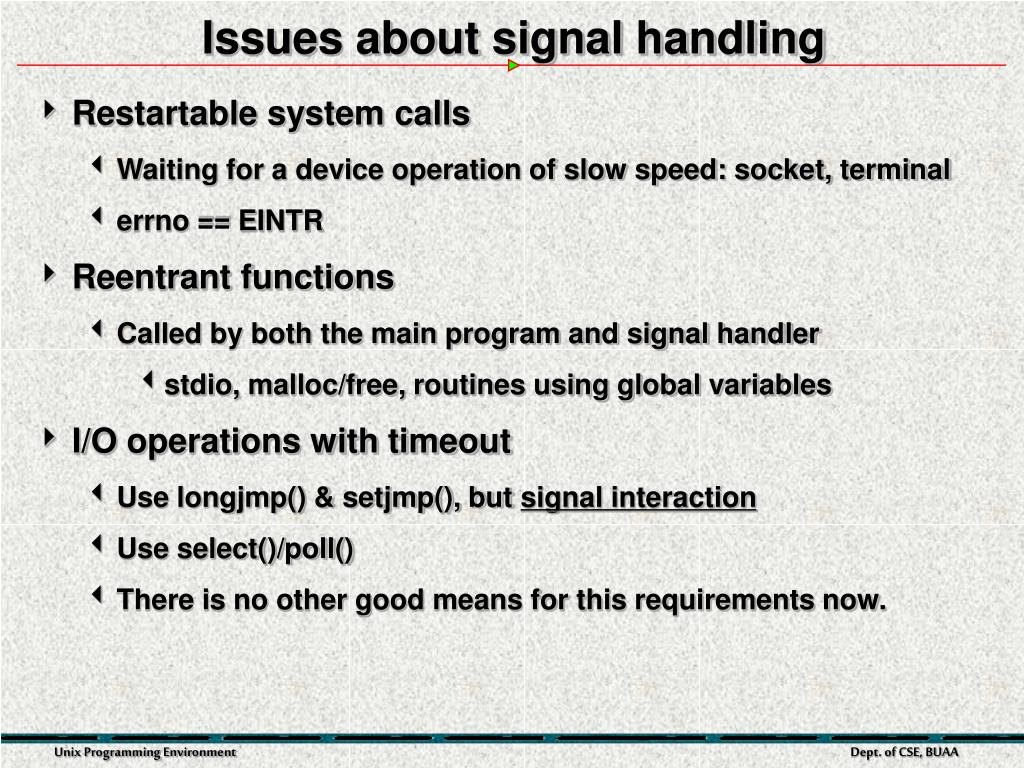 Issues about signal handling

Restartable system calls

Waiting for a device operation of slow speed: socket, terminal

errno == EINTR

Reentrant functions

Called by both the main program and signal handler

stdio, malloc/free, routines using global variables

I/O operations with timeout

Use longjmp() & setjmp(), but signal interaction

Use select()/poll()

There is no other good means for this requirements now.

Unix Programming Environment

Dept. of CSE, BUAA